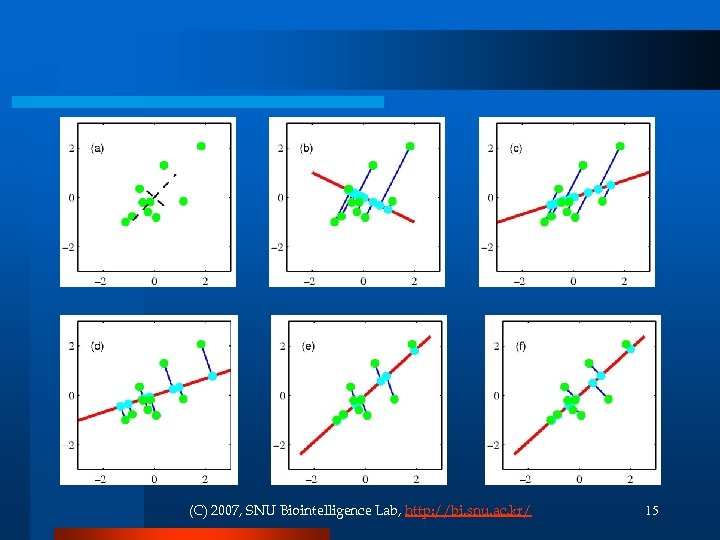 (a)
2
0
−2
−2
0
2

(b)
2
0
−2
−2
0
2

(c)
2
0
−2
−2
0
2

(d)
2
0
−2
−2
0
2

(e)
2
0
−2
−2
0
2

(f)
2
0
−2
−2
0
2

(C) 2007, SNU Biointelligence Lab, http://bi.snu.ac.kr/

15